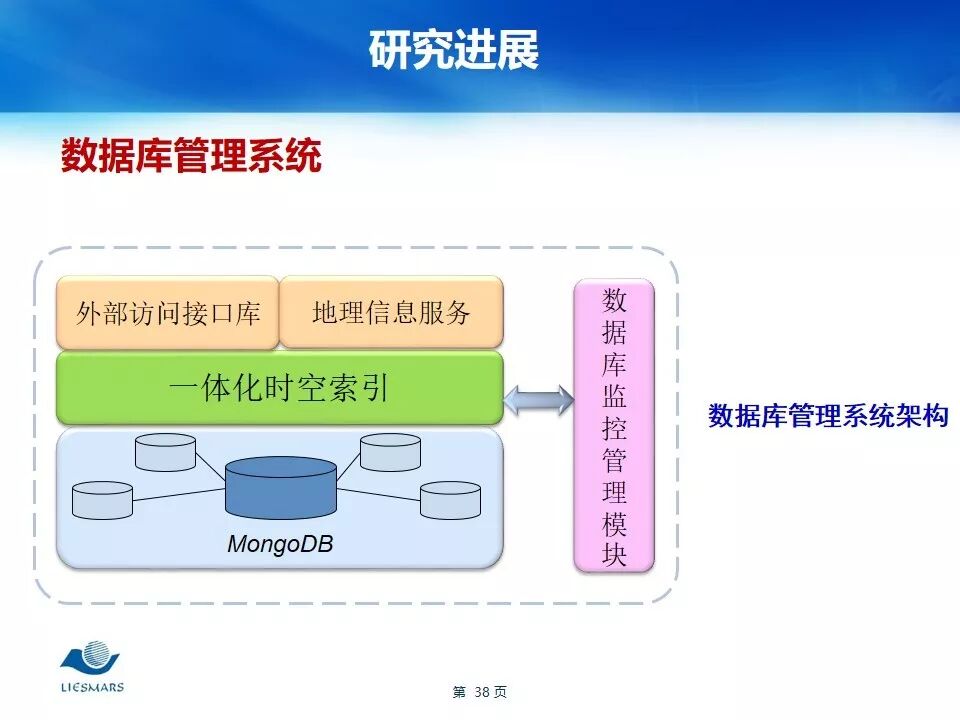 研究进展

数据库管理系统

外部访问接口库

地理信息服务

一体化时空索引

MongoDB

数据库监控管理模块

数据库管理系统架构

LIESMARS

第 38 页